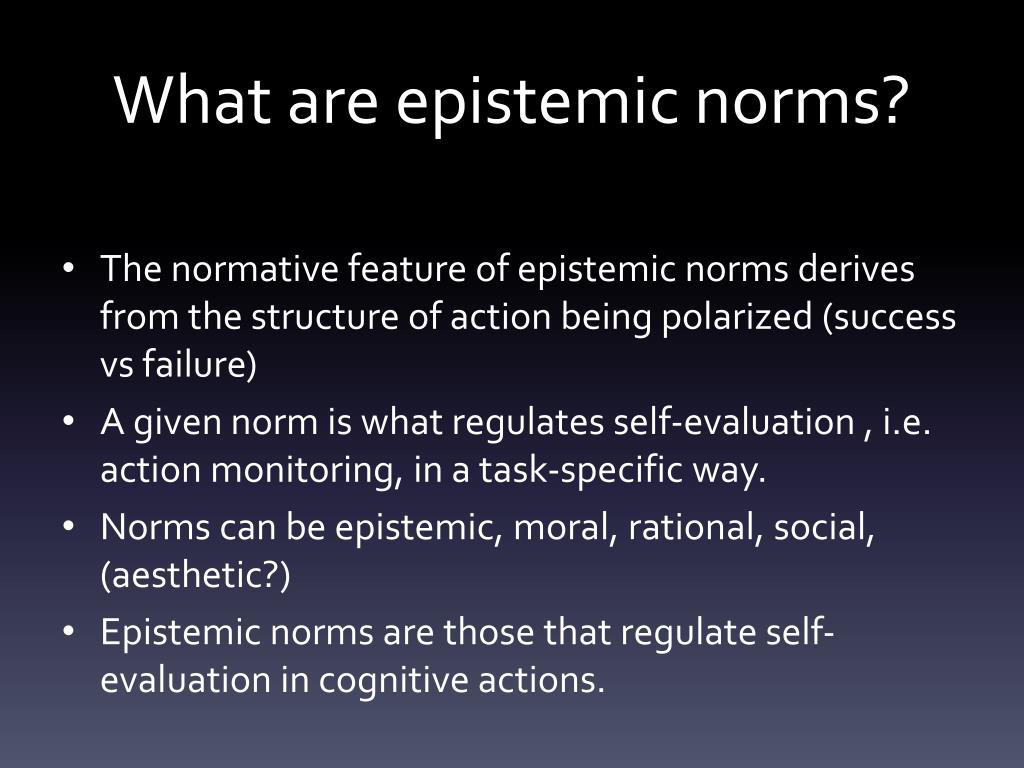 What are epistemic norms?

• The normative feature of epistemic norms derives from the structure of action being polarized (success vs failure)

• A given norm is what regulates self-evaluation , i.e. action monitoring, in a task-specific way.

• Norms can be epistemic, moral, rational, social, (aesthetic?)

• Epistemic norms are those that regulate self-evaluation in cognitive actions.